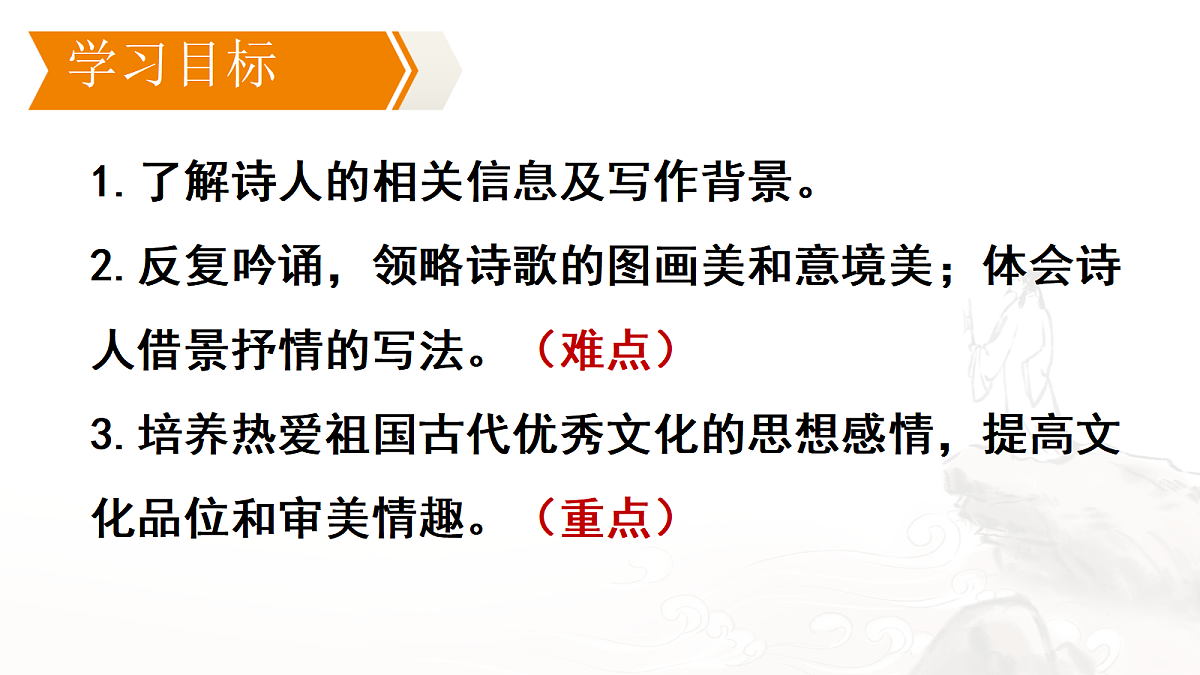 学习目标

1. 了解诗人的相关信息及写作背景。

2. 反复吟诵，领略诗歌的图画美和意境美；体会诗人借景抒情的写法。（难点）

3. 培养热爱祖国古代优秀文化的思想感情，提高文化品位和审美情趣。（重点）